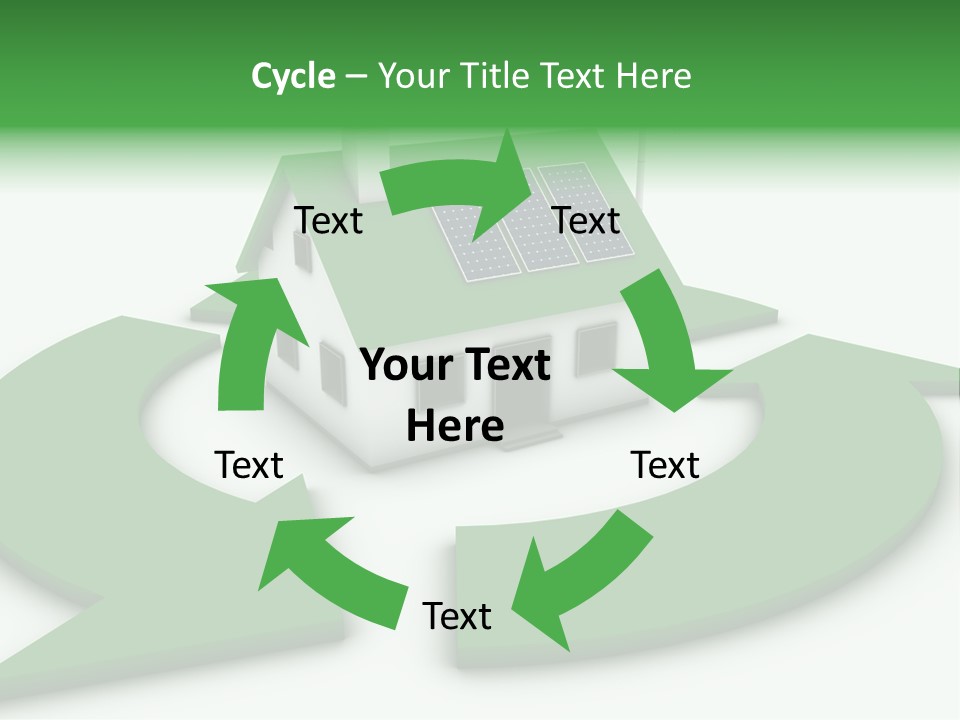 Cycle – Your Title Text Here

Text

Text

Your Text Here

Text

Text

Text